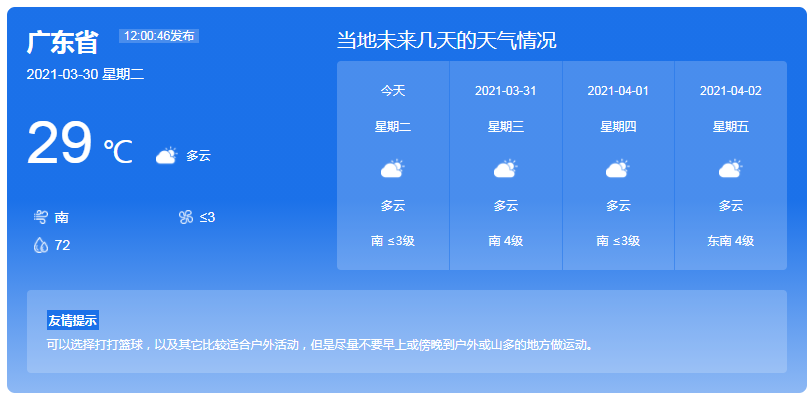 广东省 12:00:46发布

2021-03-30 星期二

29 ℃ 多云

南 ≤3

72

当地未来几天的天气情况

| 今天 | 2021-03-31 | 2021-04-01 | 2021-04-02 |
|---|---|---|---|
| 星期二 | 星期三 | 星期四 | 星期五 |
| 多云 | 多云 | 多云 | 多云 |
| 南 ≤3级 | 南 4级 | 南 ≤3级 | 东南 4级 |

友情提示

可以选择打打篮球，以及其它比较适合户外活动，但是尽量不要早上或傍晚到户外或山多的地方做运动。